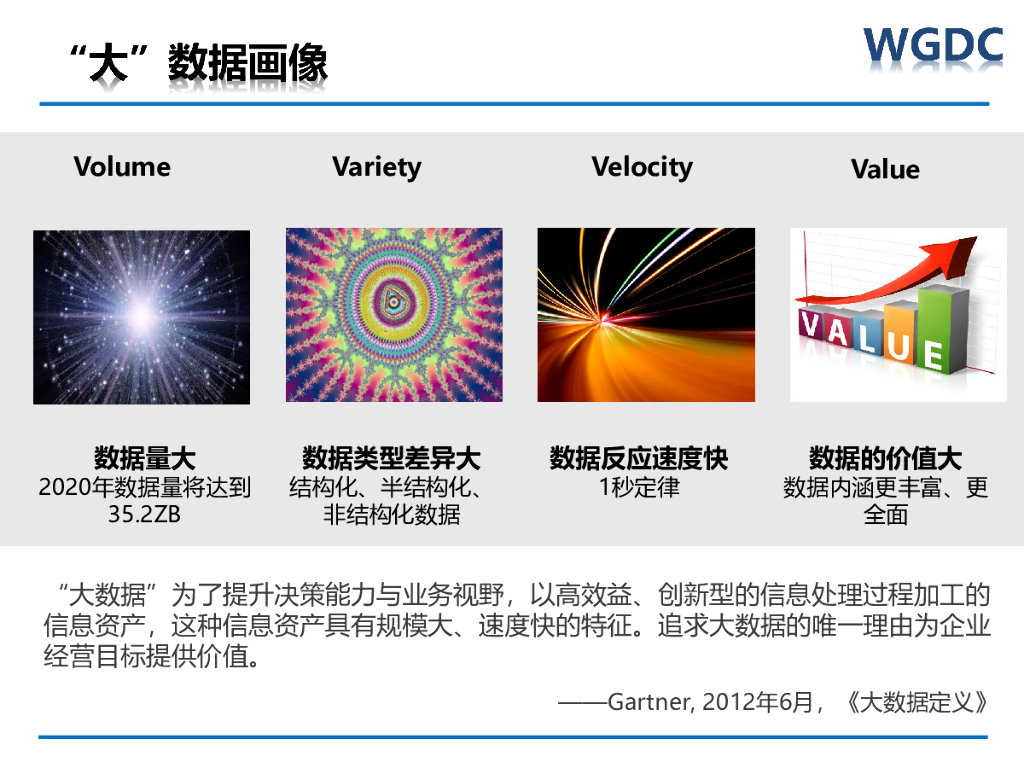 “大”数据画像

WGDC

Volume

Variety

Velocity

Value

VALUE

数据量大
2020年数据量将达到35.2ZB

数据类型差异大
结构化、半结构化、非结构化数据

数据反应速度快
1秒定律

数据的价值大
数据内涵更丰富、更全面

“大数据”为了提升决策能力与业务视野，以高效益、创新型的信息处理过程加工的信息资产，这种信息资产具有规模大、速度快的特征。追求大数据的唯一理由为企业经营目标提供价值。

——Gartner, 2012年6月，《大数据定义》